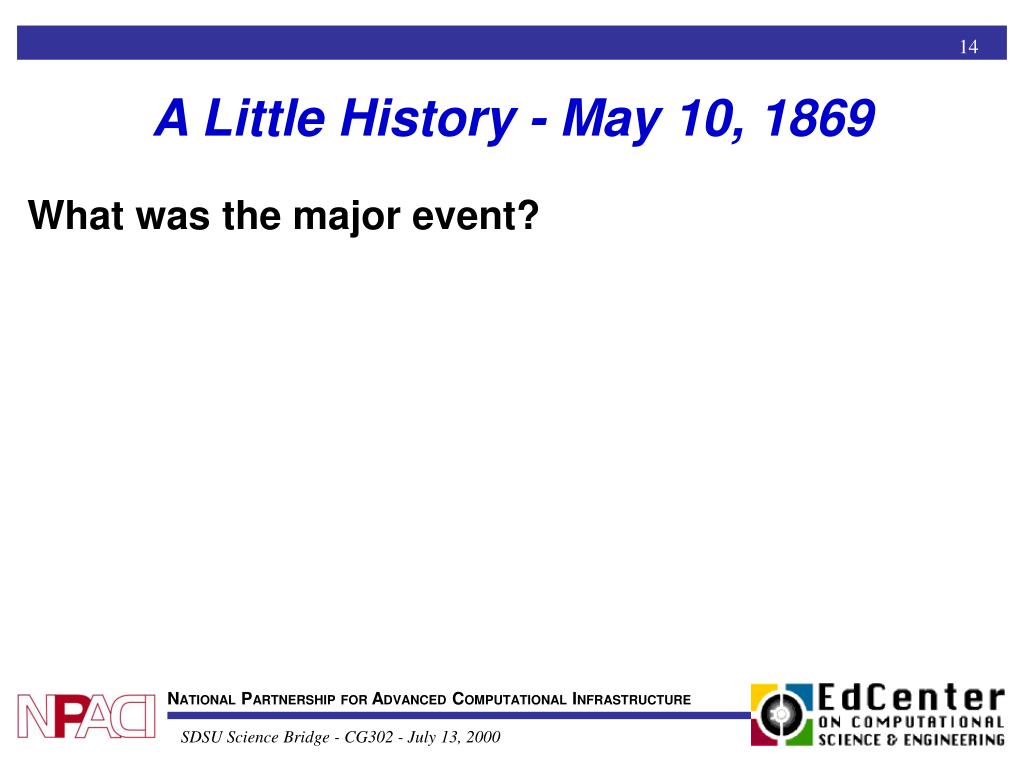 14

A Little History - May 10, 1869

What was the major event?

NPACI

NATIONAL PARTNERSHIP FOR ADVANCED COMPUTATIONAL INFRASTRUCTURE

SDSU Science Bridge - CG302 - July 13, 2000

EdCenter ON COMPUTATIONAL SCIENCE & ENGINEERING